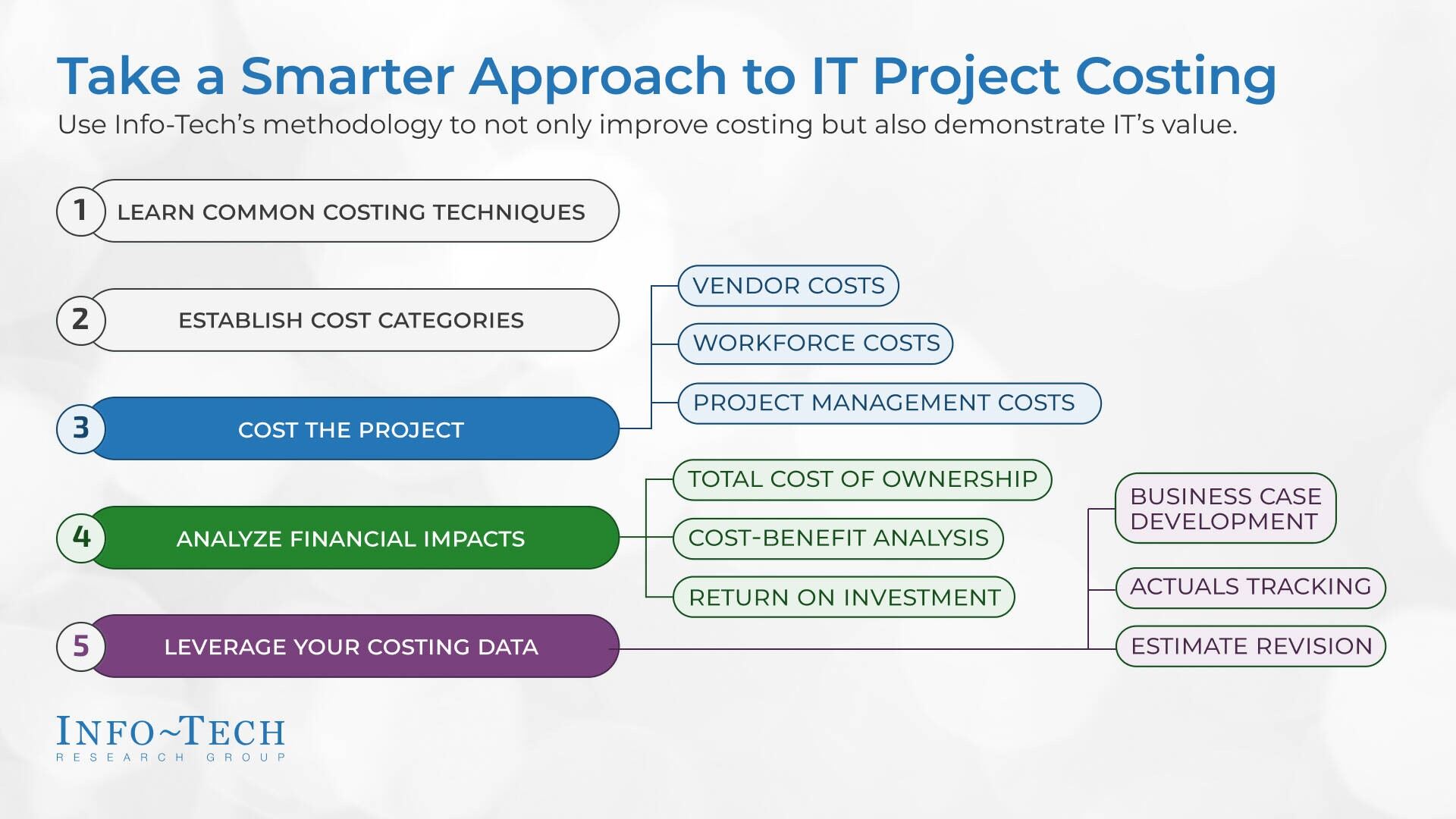 Take a Smarter Approach to IT Project Costing

Use Info-Tech's methodology to not only improve costing but also demonstrate IT's value.

1 LEARN COMMON COSTING TECHNIQUES

2 ESTABLISH COST CATEGORIES

3 COST THE PROJECT

VENDOR COSTS

WORKFORCE COSTS

PROJECT MANAGEMENT COSTS

4 ANALYZE FINANCIAL IMPACTS

TOTAL COST OF OWNERSHIP

COST-BENEFIT ANALYSIS

RETURN ON INVESTMENT

5 LEVERAGE YOUR COSTING DATA

BUSINESS CASE DEVELOPMENT

ACTUALS TRACKING

ESTIMATE REVISION

INFO~TECH
RESEARCH GROUP